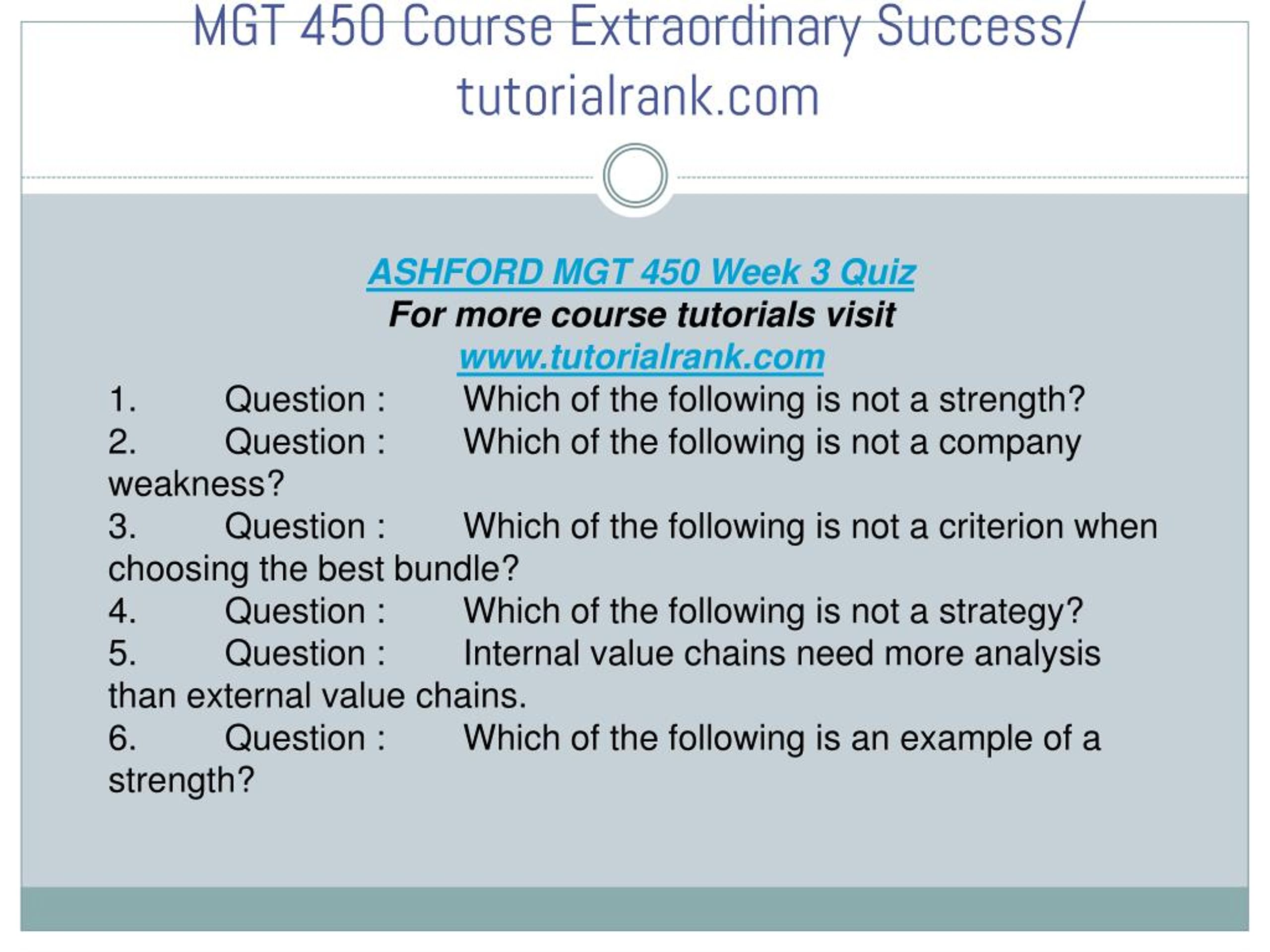 MGT 450 Course Extraordinary Success/ tutorialrank.com

ASHFORD MGT 450 Week 3 Quiz
For more course tutorials visit
www.tutorialrank.com

1. Question : Which of the following is not a strength?
2. Question : Which of the following is not a company weakness?
3. Question : Which of the following is not a criterion when choosing the best bundle?
4. Question : Which of the following is not a strategy?
5. Question : Internal value chains need more analysis than external value chains.
6. Question : Which of the following is an example of a strength?